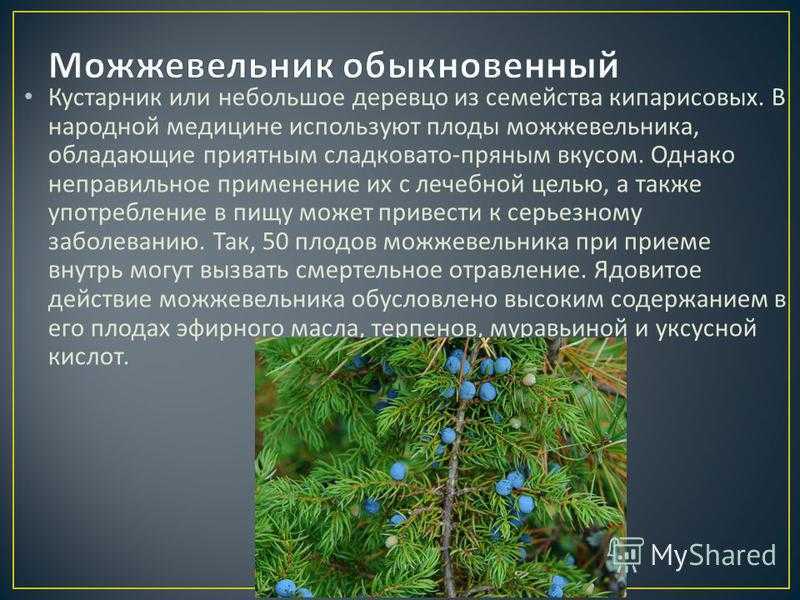 Можжевельник обыкновенный

• Кустарник или небольшое деревцо из семейства кипарисовых. В народной медицине используют плоды можжевельника, обладающие приятным сладковато-пряным вкусом. Однако неправильное применение их с лечебной целью, а также употребление в пищу может привести к серьезному заболеванию. Так, 50 плодов можжевельника при приеме внутрь могут вызвать смертельное отравление. Ядовитое действие можжевельника обусловлено высоким содержанием в его плодах эфирного масла, терпенов, муравьиной и уксусной кислот.

MyShared